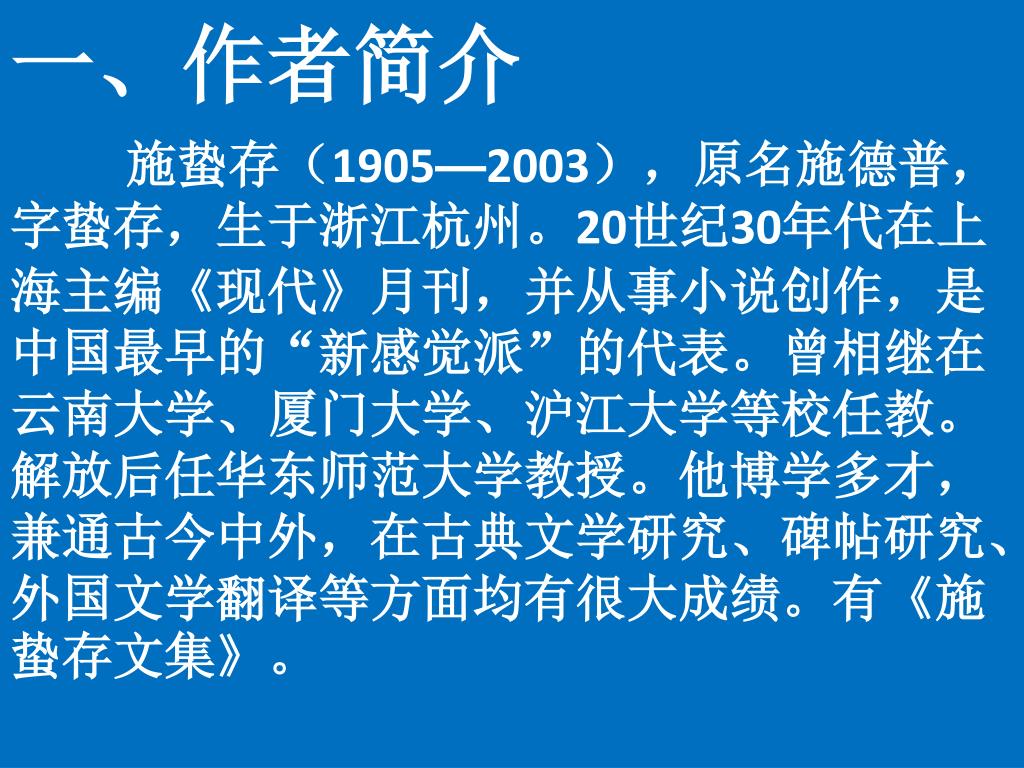 一、作者简介

施蛰存（1905—2003），原名施德普，字蛰存，生于浙江杭州。20世纪30年代在上海主编《现代》月刊，并从事小说创作，是中国最早的“新感觉派”的代表。曾相继在云南大学、厦门大学、沪江大学等校任教。解放后任华东师范大学教授。他博学多才，兼通古今中外，在古典文学研究、碑帖研究、外国文学翻译等方面均有很大成绩。有《施蛰存文集》。